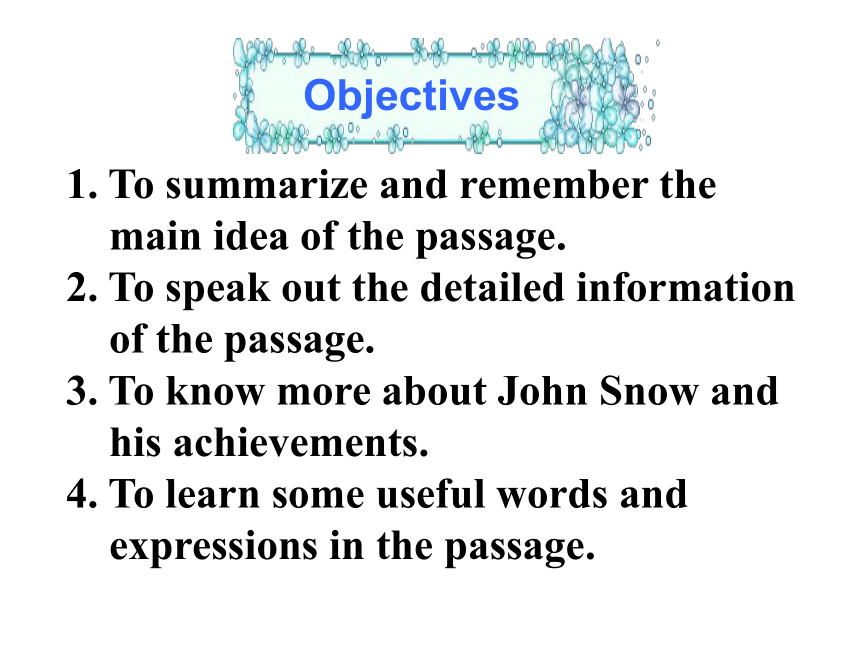 Objectives

1. To summarize and remember the main idea of the passage.
2. To speak out the detailed information of the passage.
3. To know more about John Snow and his achievements.
4. To learn some useful words and expressions in the passage.